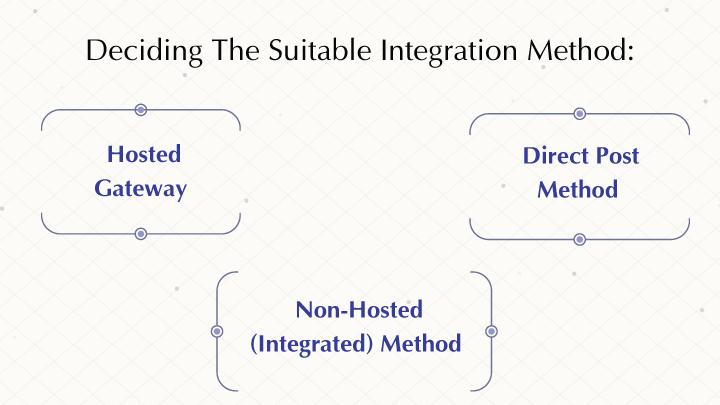 Deciding The Suitable Integration Method:

Hosted Gateway

Direct Post Method

Non-Hosted (Integrated) Method